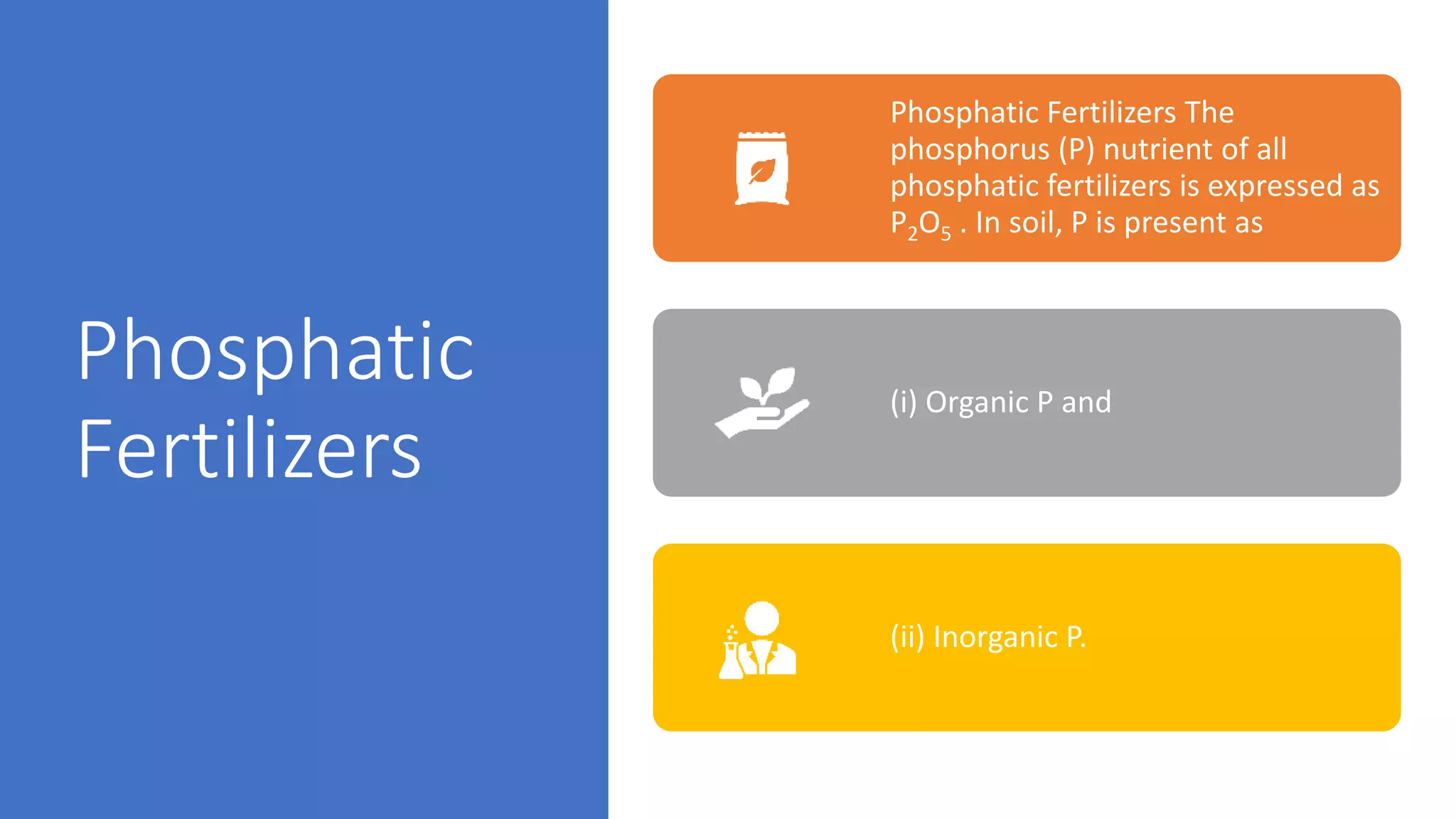 Phosphatic Fertilizers

Phosphatic Fertilizers The phosphorus (P) nutrient of all phosphatic fertilizers is expressed as $P_2O_5$ . In soil, P is present as

(i) Organic P and

(ii) Inorganic P.